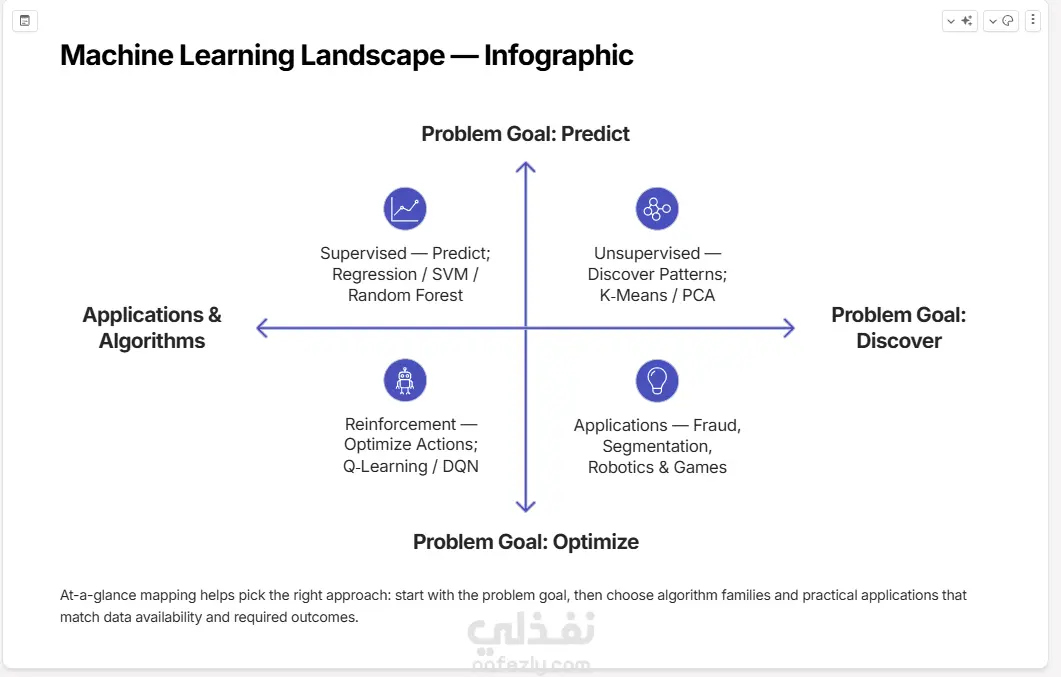 Machine Learning Landscape — Infographic

Problem Goal: Predict

Supervised — Predict; Regression / SVM / Random Forest

Unsupervised — Discover Patterns; K-Means / PCA

Applications & Algorithms

Problem Goal: Discover

Reinforcement — Optimize Actions; Q-Learning / DQN

Applications — Fraud, Segmentation, Robotics & Games

Problem Goal: Optimize

At-a-glance mapping helps pick the right approach: start with the problem goal, then choose algorithm families and practical applications that match data availability and required outcomes.

نفذلي
nafezly.com